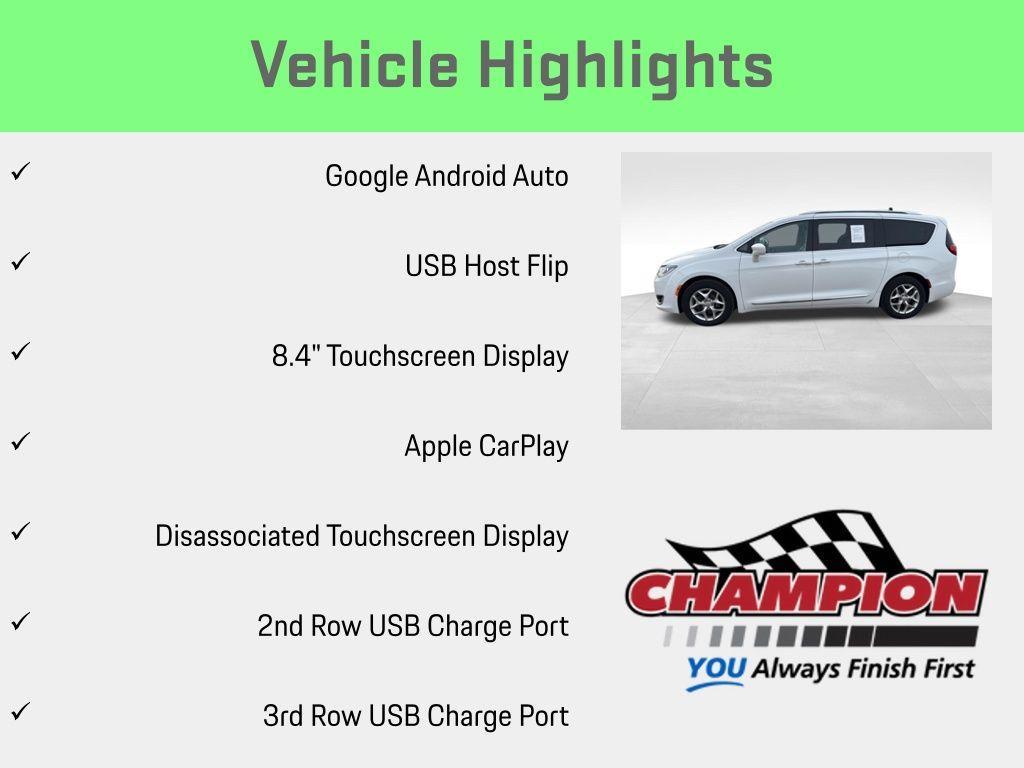 Vehicle Highlights

✓ Google Android Auto

✓ USB Host Flip

✓ 8.4" Touchscreen Display

✓ Apple CarPlay

✓ Disassociated Touchscreen Display

✓ 2nd Row USB Charge Port

✓ 3rd Row USB Charge Port

CHAMPION
YOU Always Finish First